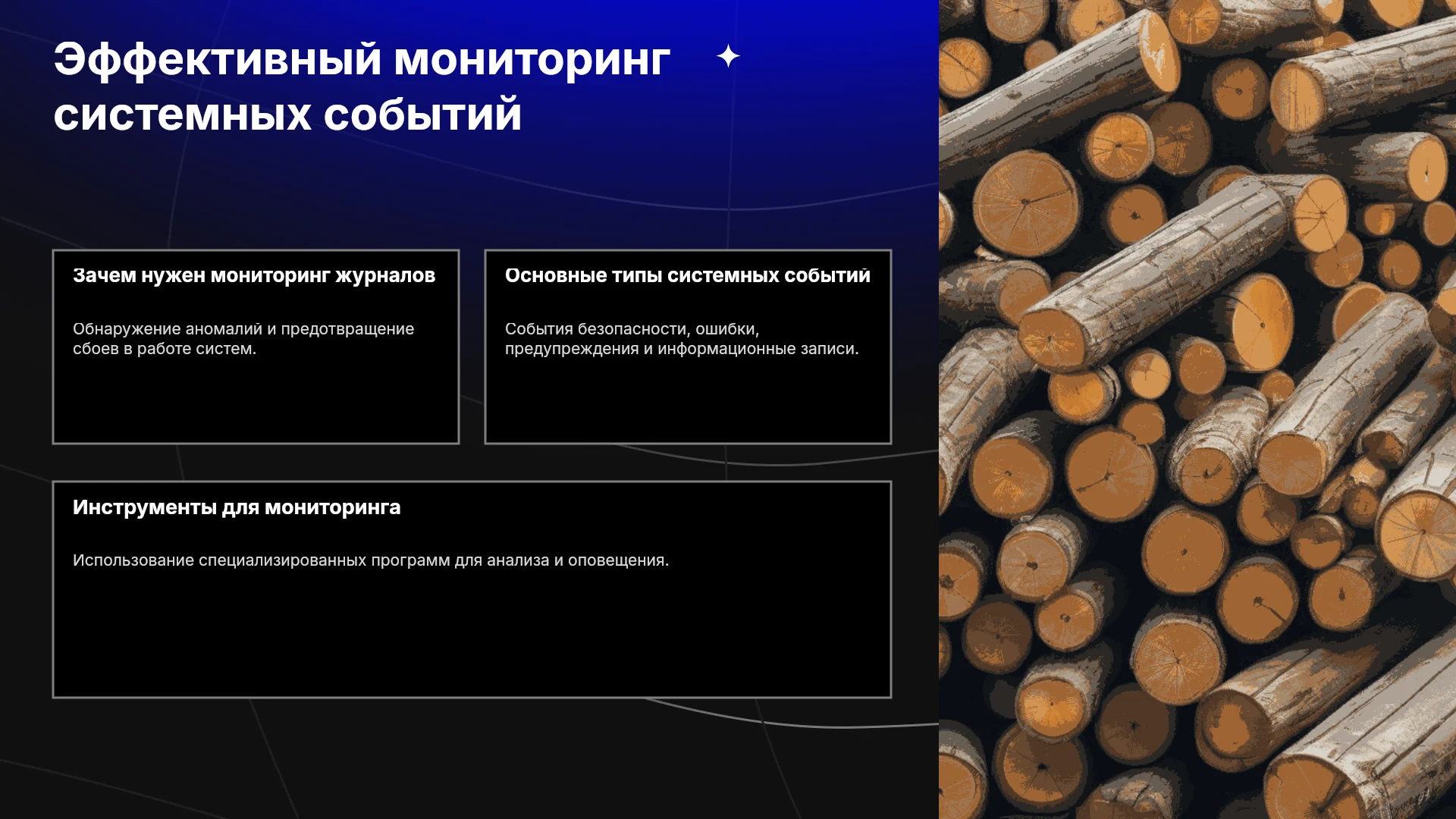 Эффективный мониторинг системных событий

Зачем нужен мониторинг журналов

Обнаружение аномалий и предотвращение сбоев в работе систем.

Основные типы системных событий

События безопасности, ошибки, предупреждения и информационные записи.

Инструменты для мониторинга

Использование специализированных программ для анализа и оповещения.